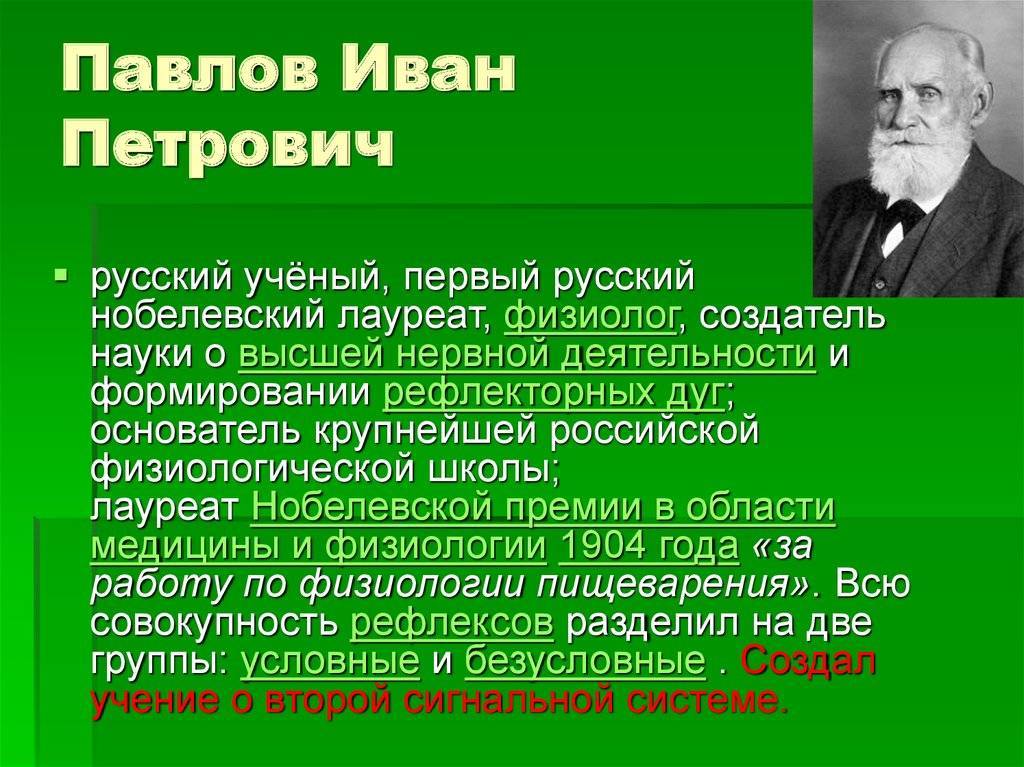 Павлов Иван Петрович

русский учёный, первый русский нобелевский лауреат, физиолог, создатель науки о высшей нервной деятельности и формировании рефлекторных дуг; основатель крупнейшей российской физиологической школы; лауреат Нобелевской премии в области медицины и физиологии 1904 года «за работу по физиологии пищеварения». Всю совокупность рефлексов разделил на две группы: условные и безусловные . Создал учение о второй сигнальной системе.